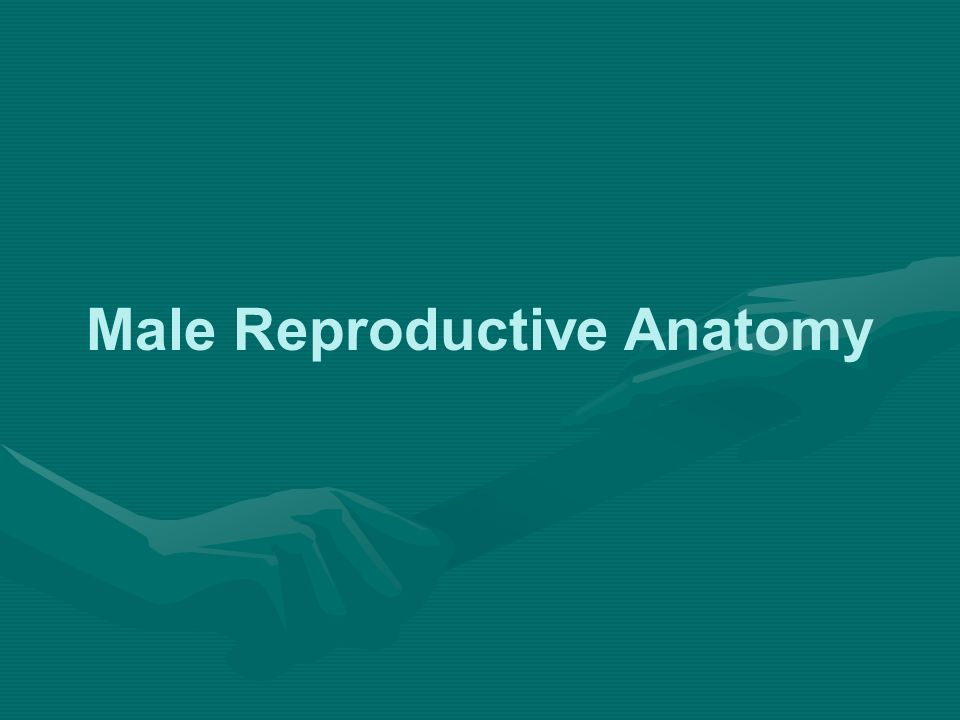 Male Reproductive Anatomy